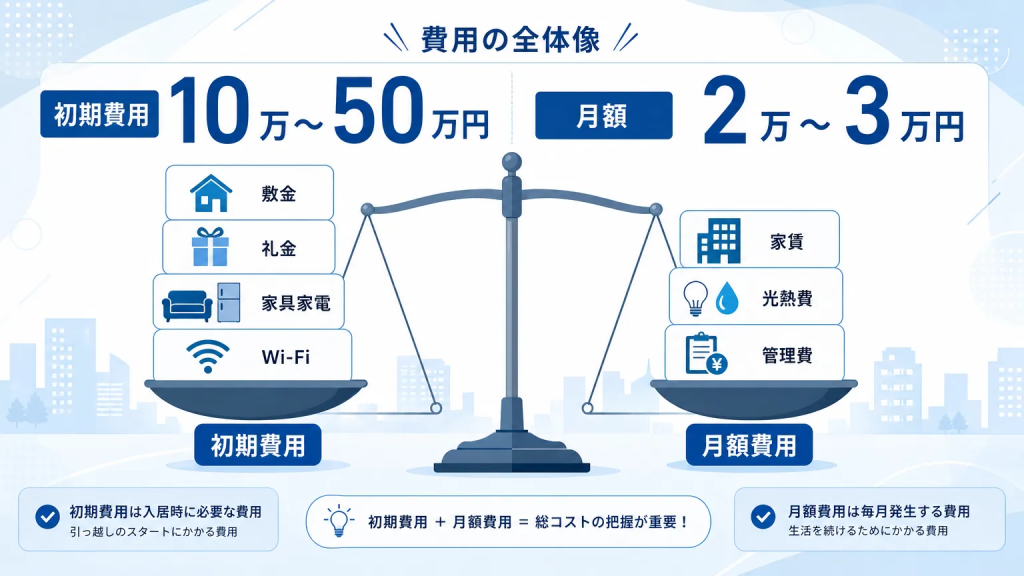 費用の全体像

初期費用 10万～50万円

月額 2万～3万円

敷金
礼金
家具家電
Wi-Fi

初期費用

家賃
光熱費
管理費

月額費用

初期費用は入居時に必要な費用
引っ越しのスタートにかかる費用

初期費用 ＋ 月額費用 ＝ 総コストの把握が重要！

月額費用は毎月発生する費用
生活を続けるためにかかる費用